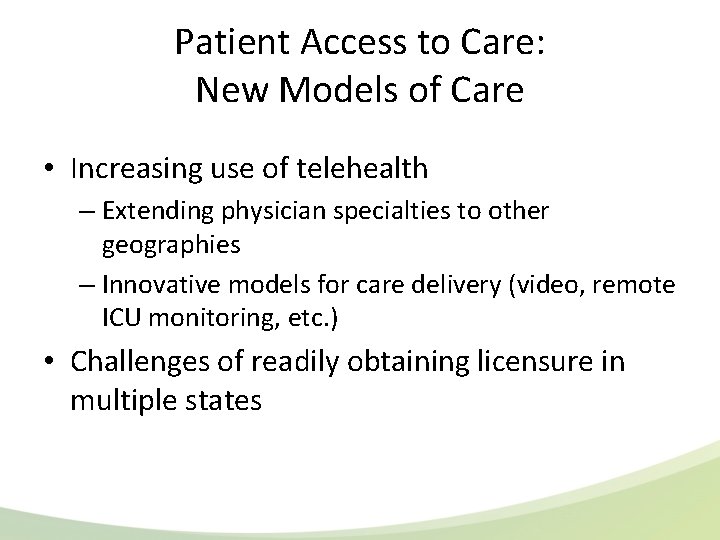 Patient Access to Care:
New Models of Care

• Increasing use of telehealth
– Extending physician specialties to other geographies
– Innovative models for care delivery (video, remote ICU monitoring, etc.)
• Challenges of readily obtaining licensure in multiple states